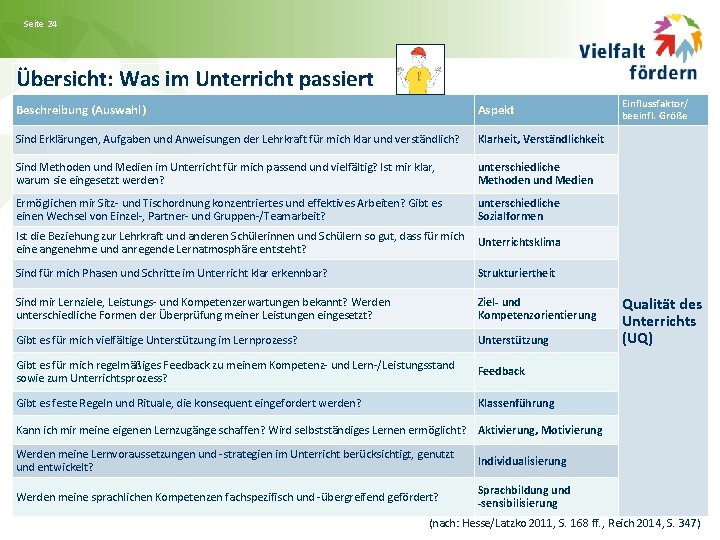 Seite 24

Vielfalt fördern

Übersicht: Was im Unterricht passiert

| Beschreibung (Auswahl) | Aspekt | Einflussfaktor/ beeinfl. Größe |
|---|---|---|
| Sind Erklärungen, Aufgaben und Anweisungen der Lehrkraft für mich klar und verständlich? | Klarheit, Verständlichkeit | Qualität des Unterrichts (UQ) |
| Sind Methoden und Medien im Unterricht für mich passend und vielfältig? Ist mir klar, warum sie eingesetzt werden? | unterschiedliche Methoden und Medien | |
| Ermöglichen mir Sitz- und Tischordnung konzentriertes und effektives Arbeiten? Gibt es einen Wechsel von Einzel-, Partner- und Gruppen-/Teamarbeit? | unterschiedliche Sozialformen | |
| Ist die Beziehung zur Lehrkraft und anderen Schülerinnen und Schülern so gut, dass für mich eine angenehme und anregende Lernatmosphäre entsteht? | Unterrichtsklima | |
| Sind für mich Phasen und Schritte im Unterricht klar erkennbar? | Strukturiertheit | |
| Sind mir Lernziele, Leistungs- und Kompetenzerwartungen bekannt? Werden unterschiedliche Formen der Überprüfung meiner Leistungen eingesetzt? | Ziel- und Kompetenzorientierung | |
| Gibt es für mich vielfältige Unterstützung im Lernprozess? | Unterstützung | |
| Gibt es für mich regelmäßiges Feedback zu meinem Kompetenz- und Lern-/Leistungsstand sowie zum Unterrichtsprozess? | Feedback | |
| Gibt es feste Regeln und Rituale, die konsequent eingefordert werden? | Klassenführung | |
| Kann ich mir meine eigenen Lernzugänge schaffen? Wird selbstständiges Lernen ermöglicht? | Aktivierung, Motivierung | |
| Werden meine Lernvoraussetzungen und -strategien im Unterricht berücksichtigt, genutzt und entwickelt? | Individualisierung | |
| Werden meine sprachlichen Kompetenzen fachspezifisch und -übergreifend gefördert? | Sprachbildung und -sensibilisierung | |

(nach: Hesse/Latzko 2011, S. 168 ff., Reich 2014, S. 347)